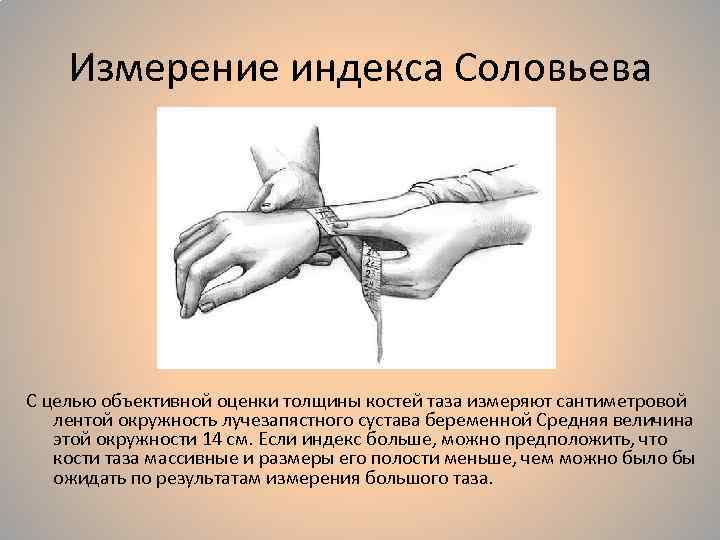 Измерение индекса Соловьева

С целью объективной оценки толщины костей таза измеряют сантиметровой лентой окружность лучезапястного сустава беременной Средняя величина этой окружности 14 см. Если индекс больше, можно предположить, что кости таза массивные и размеры его полости меньше, чем можно было бы ожидать по результатам измерения большого таза.